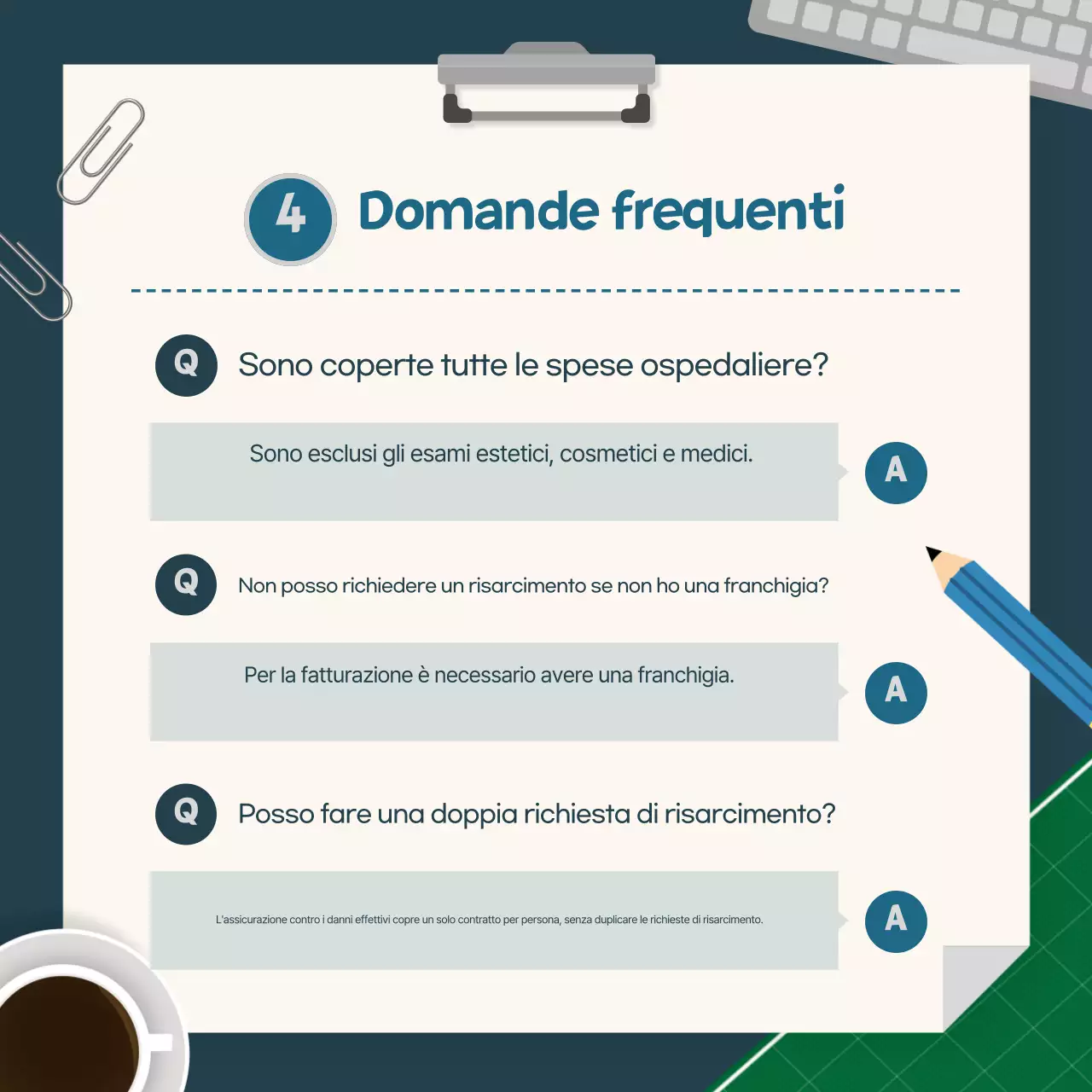 4 Domande frequenti

Q Sono coperte tutte le spese ospedaliere?

Sono esclusi gli esami estetici, cosmetici e medici. A

Q Non posso richiedere un risarcimento se non ho una franchigia?

Per la fatturazione è necessario avere una franchigia. A

Q Posso fare una doppia richiesta di risarcimento?

L'assicurazione contro i danni effettivi copre un solo contratto per persona, senza duplicare le richieste di risarcimento. A